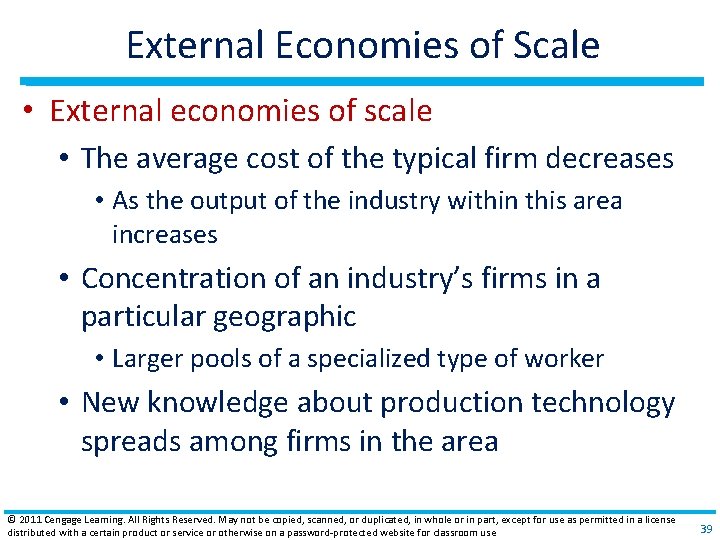 External Economies of Scale

• External economies of scale
  • The average cost of the typical firm decreases
    • As the output of the industry within this area increases
  • Concentration of an industry's firms in a particular geographic
    • Larger pools of a specialized type of worker
  • New knowledge about production technology spreads among firms in the area

© 2011 Cengage Learning. All Rights Reserved. May not be copied, scanned, or duplicated, in whole or in part, except for use as permitted in a license distributed with a certain product or service or otherwise on a password-protected website for classroom use

39